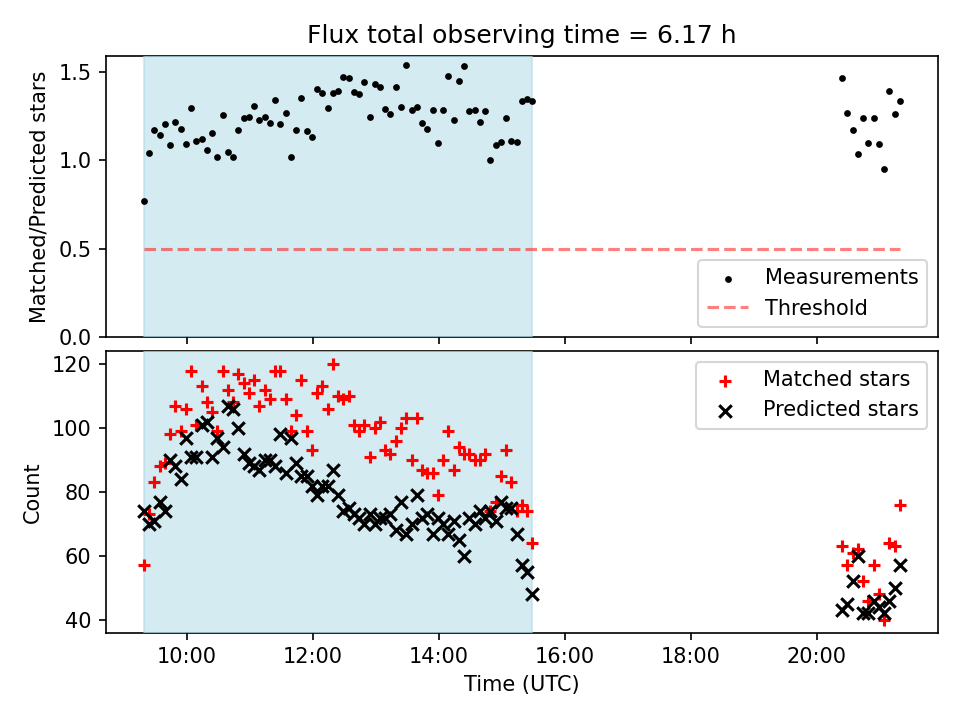 Flux total observing time = 6.17 h

Matched/Predicted stars

1.5
1.0
0.5
0.0

Measurements
Threshold

Count

120
100
80
60
40

Matched stars
Predicted stars

10:00
12:00
14:00
16:00
18:00
20:00

Time (UTC)